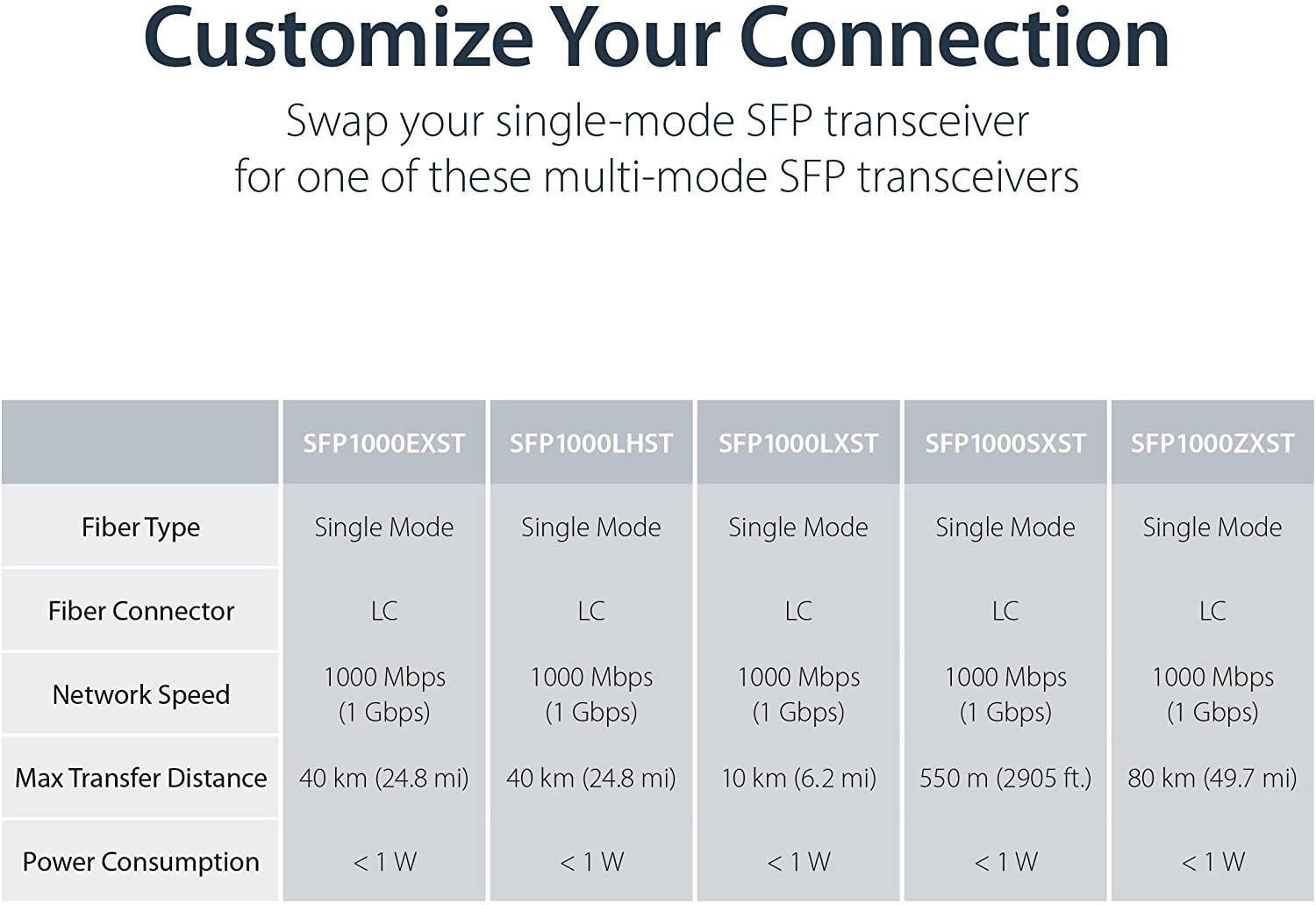 Customize Your Connection

Swap your single-mode SFP transceiver for one of these multi-mode SFP transceivers

| | SFP1000EXST | SFP1000LHST | SFP1000LXST | SFP1000SXST | SFP1000ZXST |
|---|---|---|---|---|---|
| Fiber Type | Single Mode | Single Mode | Single Mode | Single Mode | Single Mode |
| Fiber Connector | LC | LC | LC | LC | LC |
| Network Speed | 1000 Mbps (1 Gbps) | 1000 Mbps (1 Gbps) | 1000 Mbps (1 Gbps) | 1000 Mbps (1 Gbps) | 1000 Mbps (1 Gbps) |
| Max Transfer Distance | 40 km (24.8 mi) | 40 km (24.8 mi) | 10 km (6.2 mi) | 550 m (2905 ft.) | 80 km (49.7 mi) |
| Power Consumption | < 1 W | < 1 W | < 1 W | < 1 W | < 1 W |